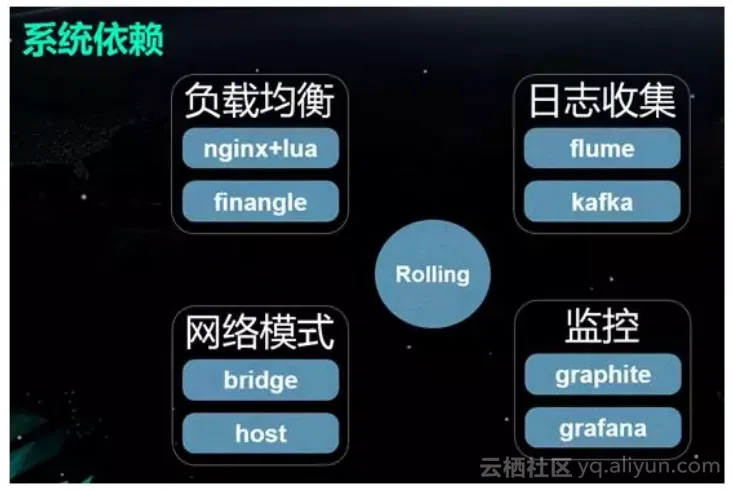 系统依赖

负载均衡
nginx+lua
finangle

日志收集
flume
kafka

Rolling

网络模式
bridge
host

监控
graphite
grafana

云栖社区 yq.aliyun.com